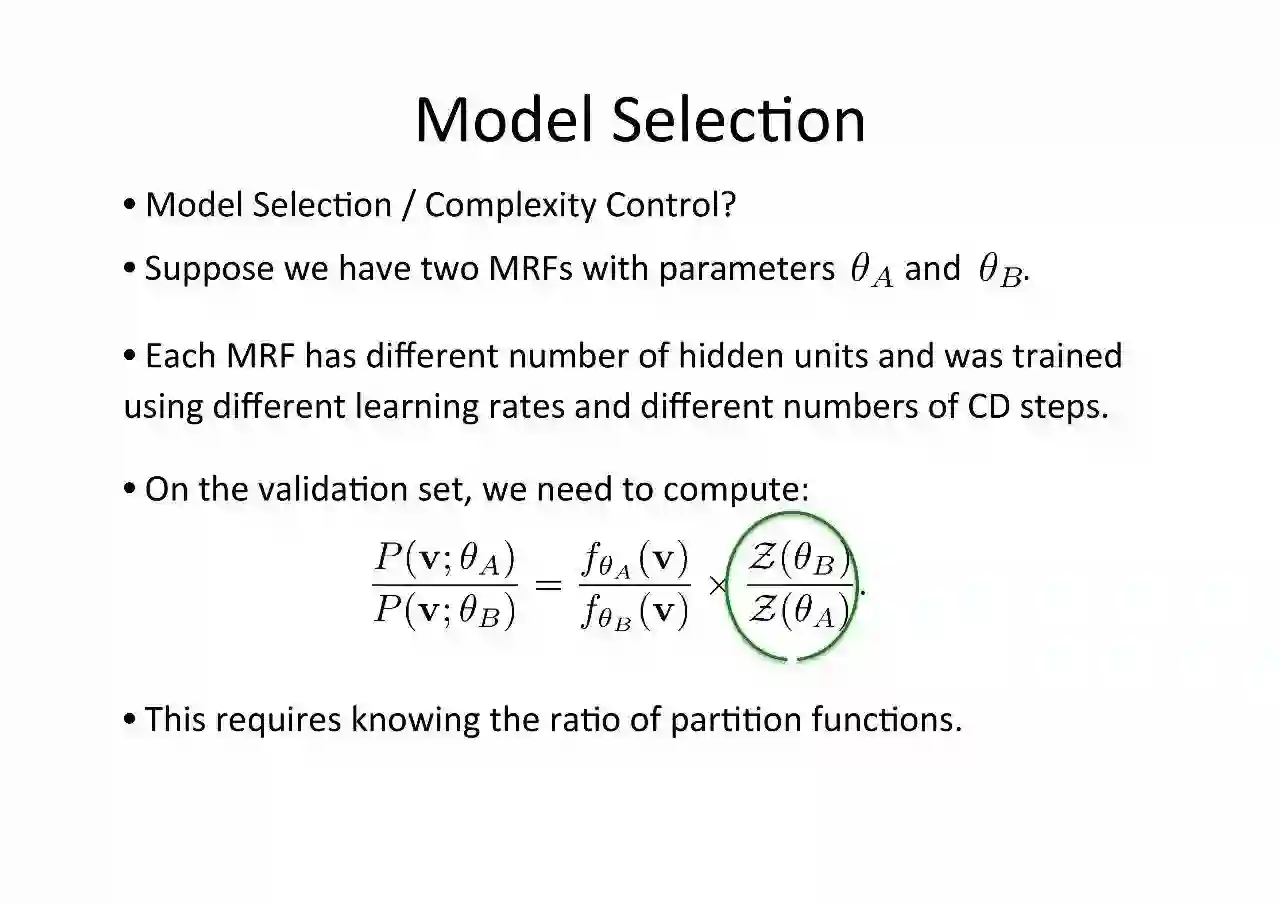 Model Selection

• Model Selection / Complexity Control?

• Suppose we have two MRFs with parameters $\theta_A$ and $\theta_B$.

• Each MRF has different number of hidden units and was trained using different learning rates and different numbers of CD steps.

• On the validation set, we need to compute:

$\frac{P(\mathbf{v};\theta_A)}{P(\mathbf{v};\theta_B)} = \frac{f_{\theta_A}(\mathbf{v})}{f_{\theta_B}(\mathbf{v})} \times \frac{\mathcal{Z}(\theta_B)}{\mathcal{Z}(\theta_A)}.$

• This requires knowing the ratio of partition functions.